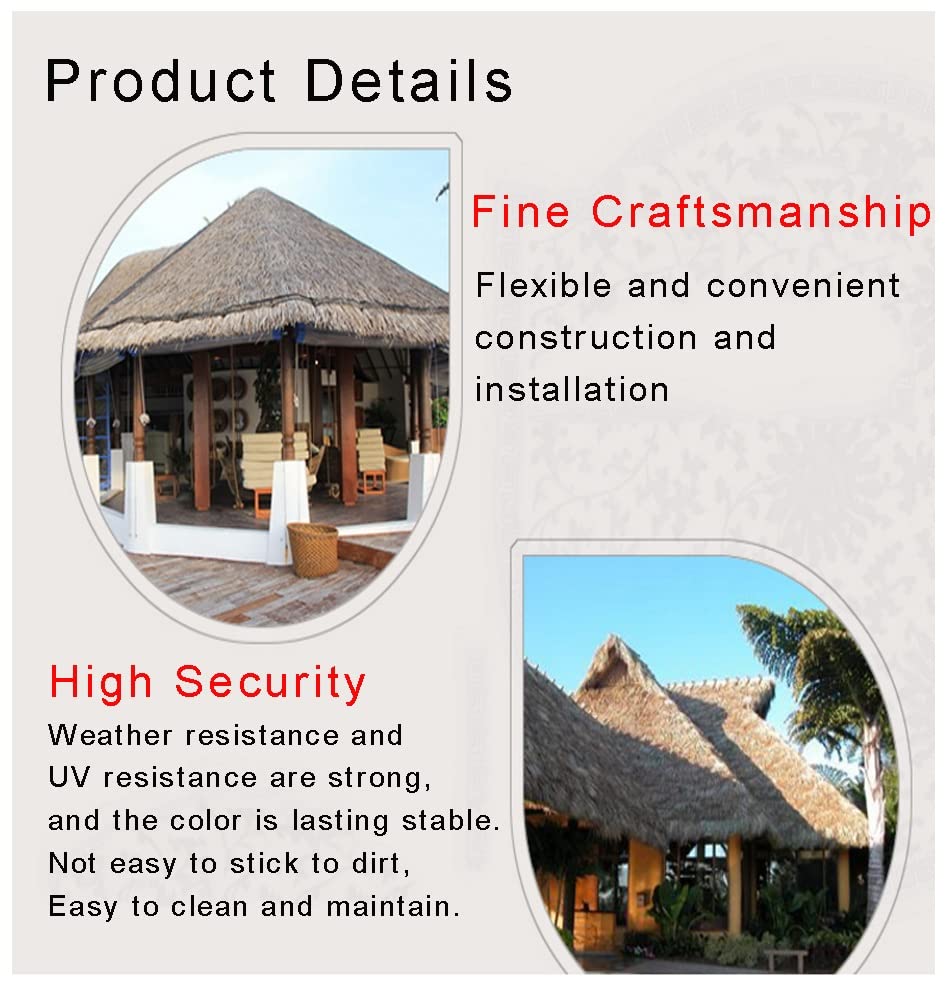 Product Details

Fine Craftsmanship

Flexible and convenient construction and installation

High Security

Weather resistance and
UV resistance are strong,
and the color is lasting stable.
Not easy to stick to dirt,
Easy to clean and maintain.